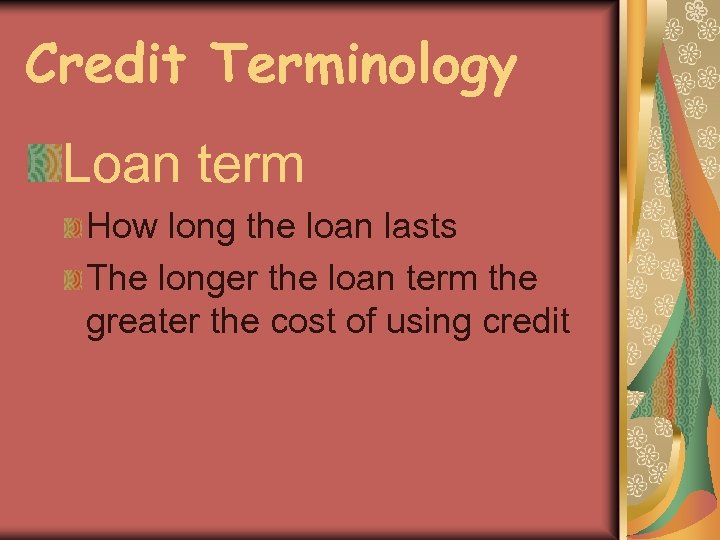 Credit Terminology

Loan term

How long the loan lasts

The longer the loan term the greater the cost of using credit